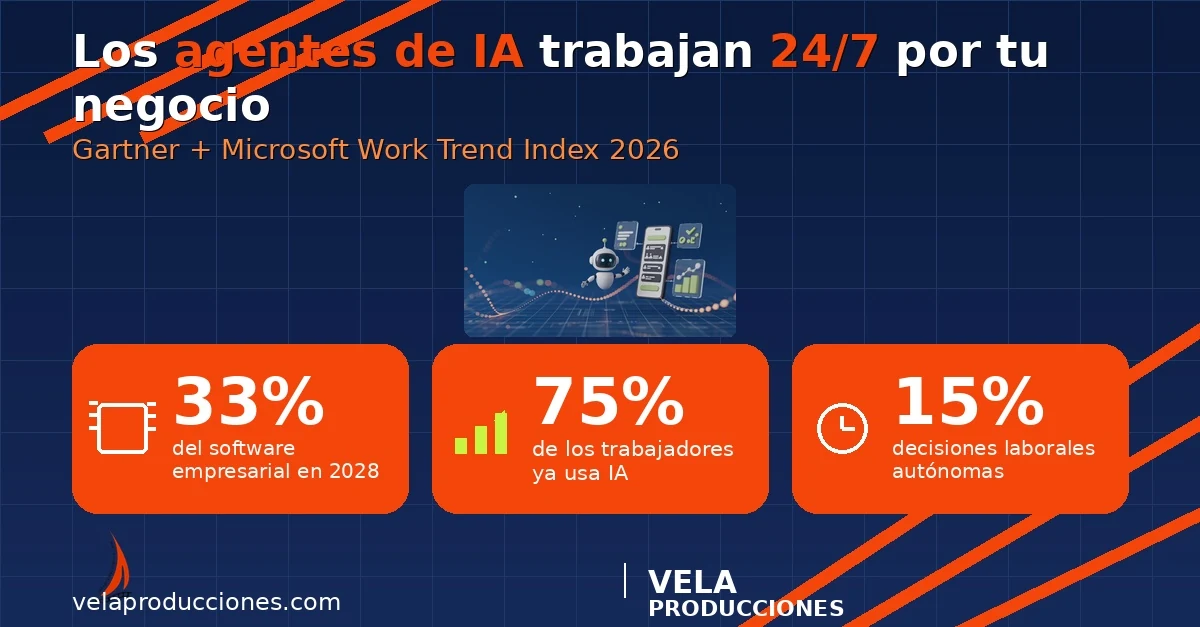 Los agentes de IA trabajan 24/7 por tu negocio

Gartner + Microsoft Work Trend Index 2026

33%
del software empresarial en 2028

75%
de los trabajadores ya usa IA

15%
decisiones laborales autónomas

velaproducciones.com

VELA
PRODUCCIONES